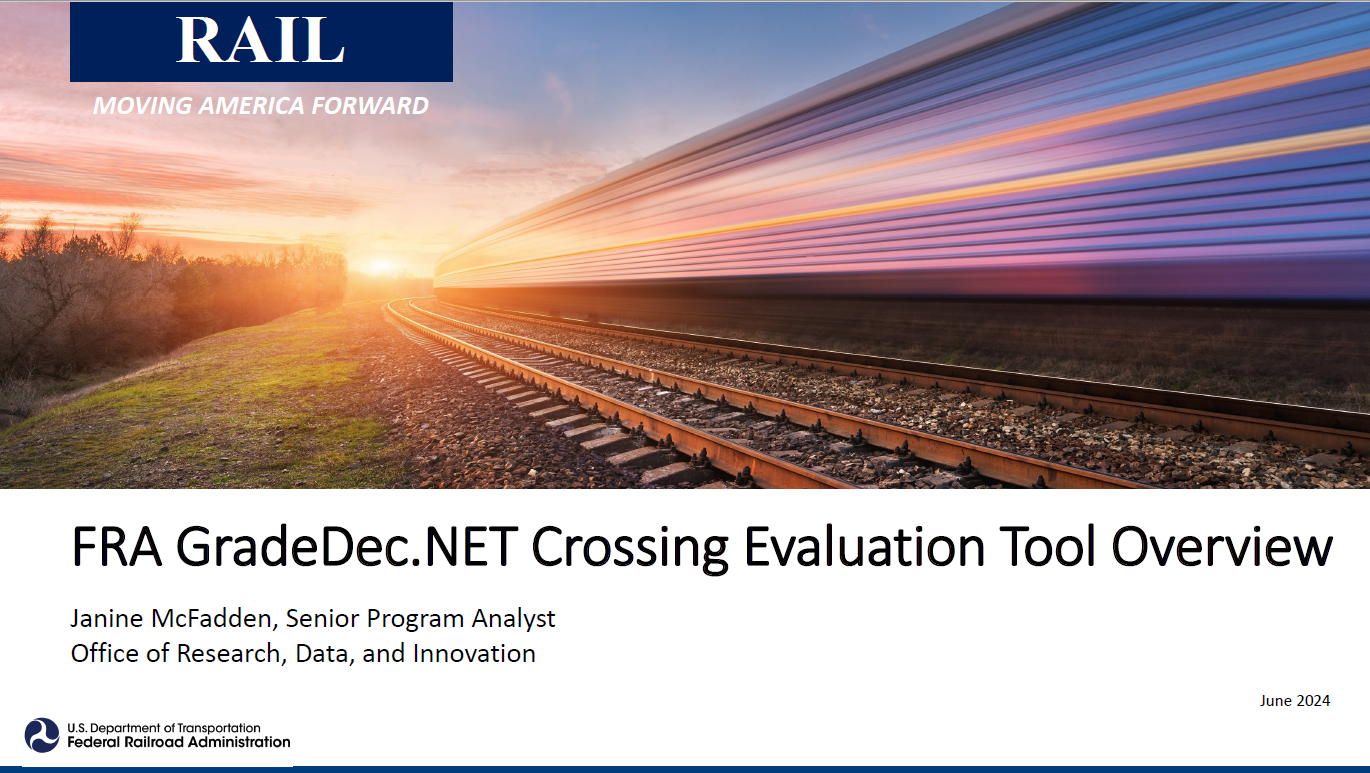 RAIL

MOVING AMERICA FORWARD

FRA GradeDec.NET Crossing Evaluation Tool Overview

Janine McFadden, Senior Program Analyst
Office of Research, Data, and Innovation

June 2024

U.S. Department of Transportation
Federal Railroad Administration